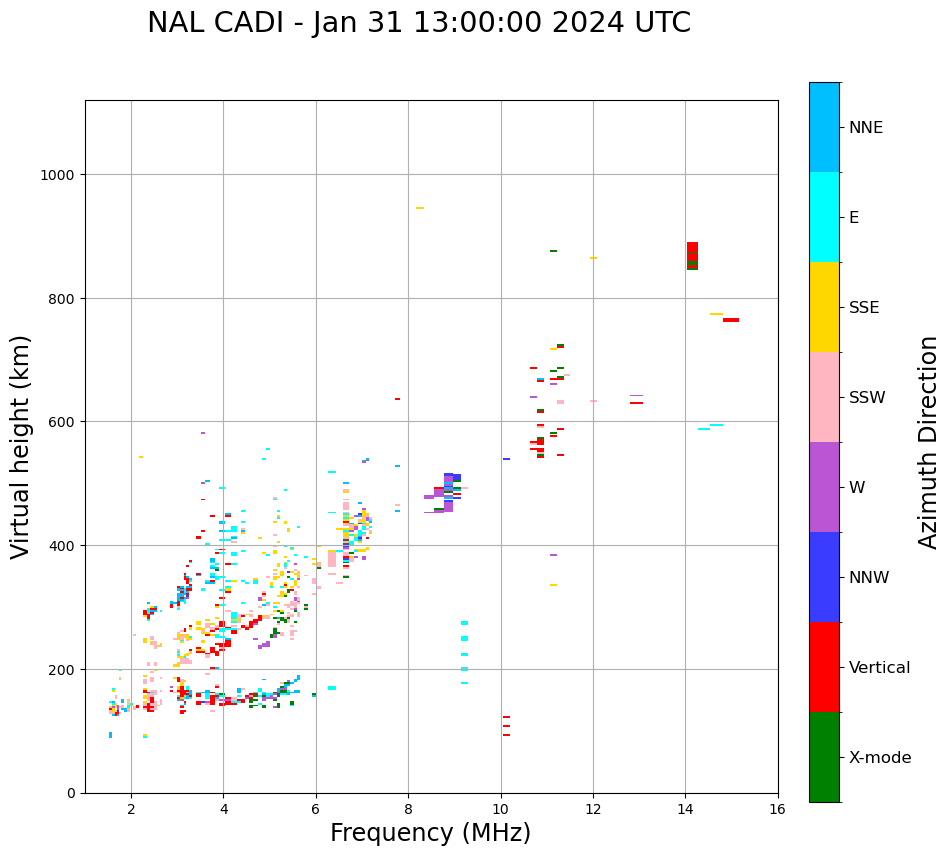 NAL CADI - Jan 31 13:00:00 2024 UTC

Virtual height (km)

1000
800
600
400
200
0

2
4
6
8
10
12
14
16

Frequency (MHz)

NNE
E
SSE
SSW
W
NNW
Vertical
X-mode

Azimuth Direction